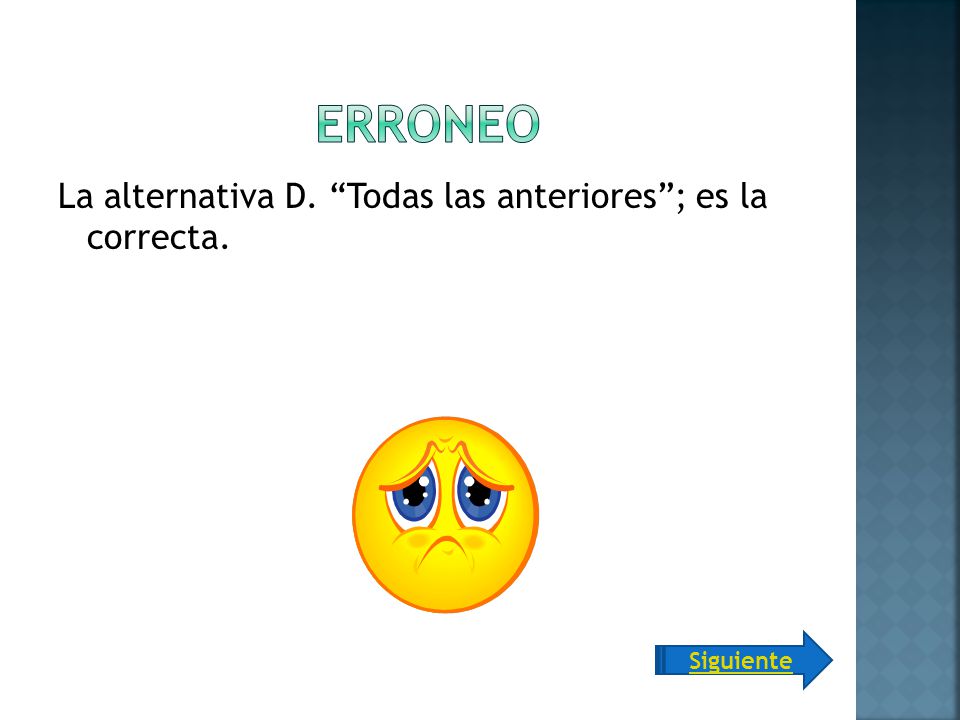 ERRONEO

La alternativa D. “Todas las anteriores”; es la correcta.

Siguiente